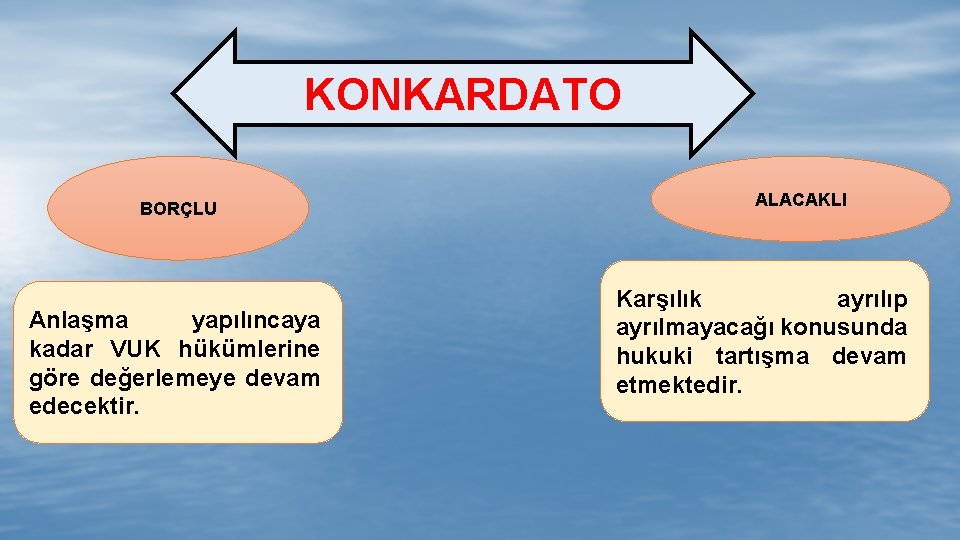 KONKARDATO

BORÇLU

Anlaşma yapılıncaya kadar VUK hükümlerine göre değerlemeye devam edecektir.

ALACAKLI

Karşılık ayrılıp ayrılmayacağı konusunda hukuki tartışma devam etmektedir.